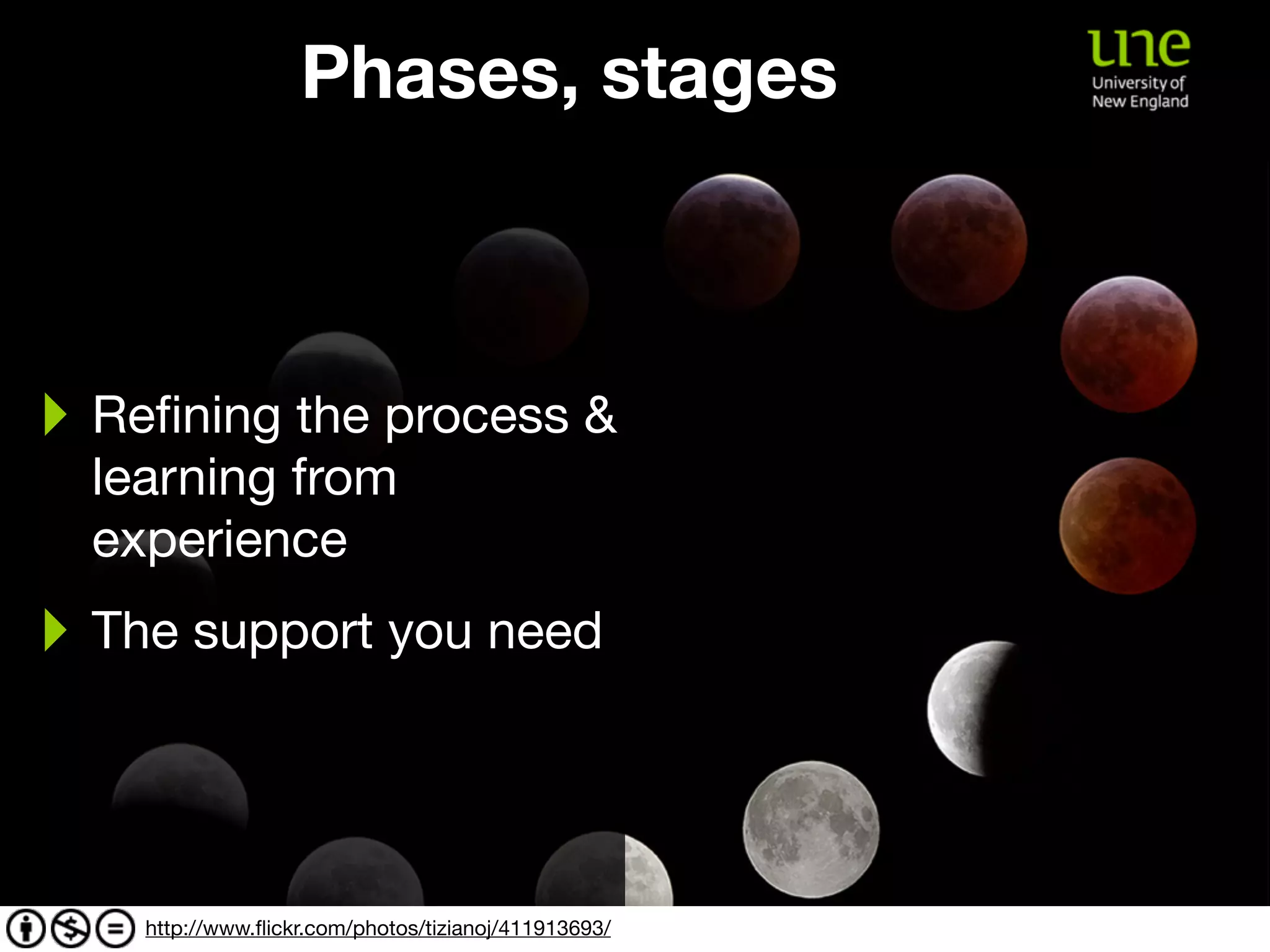 Phases, stages

une
University of
New England

Refining the process & learning from experience

The support you need

http://www.flickr.com/photos/tizianoj/411913693/